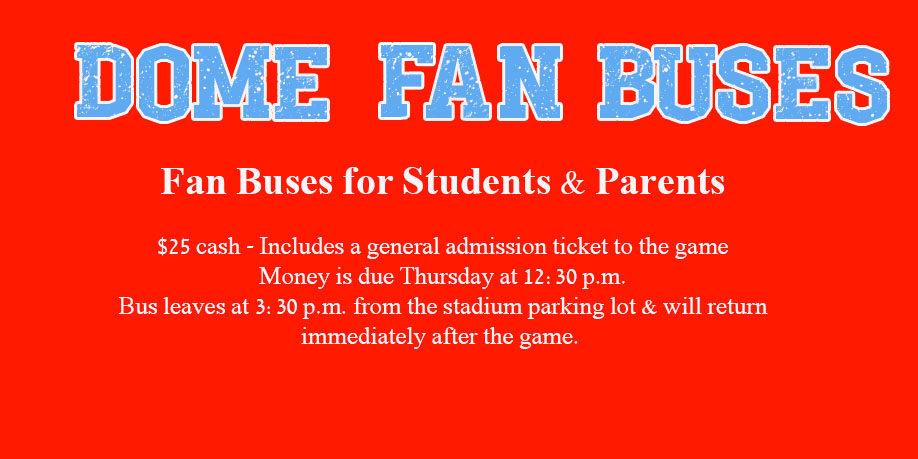 DOME FAN BUSES

Fan Buses for Students & Parents

\$25 cash - Includes a general admission ticket to the game
Money is due Thursday at 12: 30 p.m.
Bus leaves at 3: 30 p.m. from the stadium parking lot & will return immediately after the game.